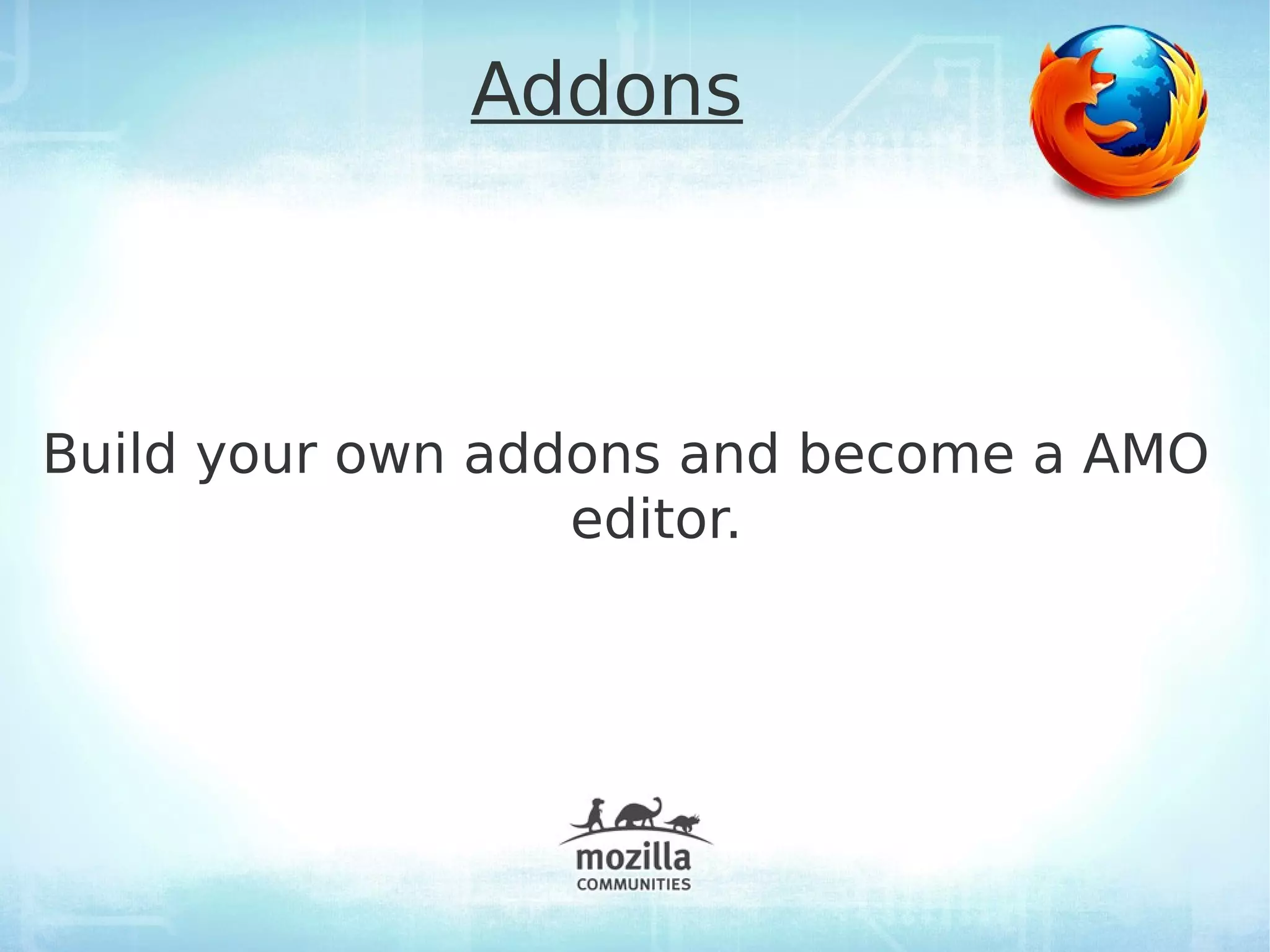 Addons

Build your own addons and become a AMO editor.

mozilla
COMMUNITIES